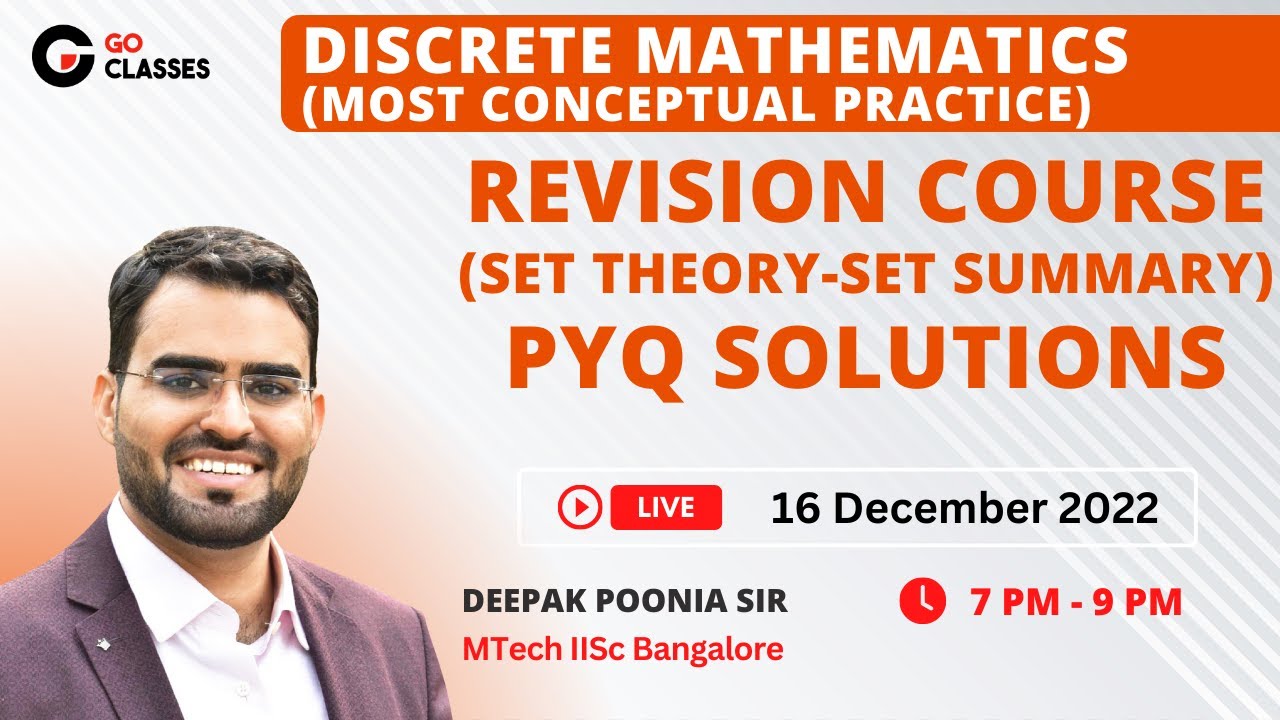 GO CLASSES

DISCRETE MATHEMATICS (MOST CONCEPTUAL PRACTICE)

REVISION COURSE (SET THEORY-SET SUMMARY) PYQ SOLUTIONS

LIVE 16 December 2022

DEEPAK POONIA SIR
MTech IISc Bangalore

7 PM - 9 PM